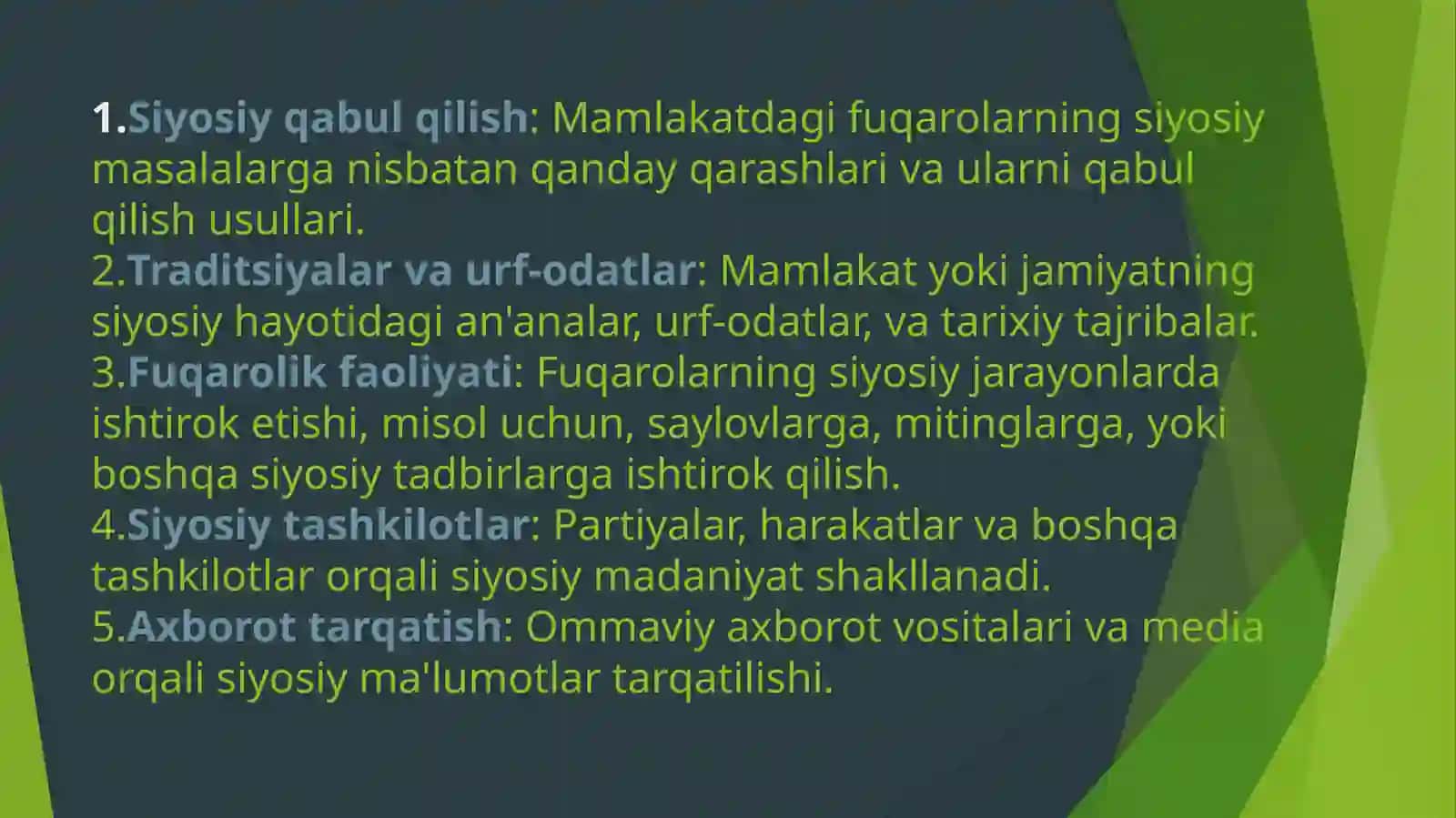 1.Siyosiy qabul qilish: Mamlakatdagi fuqarolarning siyosiy masalalarga nisbatan qanday qarashlari va ularni qabul qilish usullari.

2.Traditsiyalar va urf-odatlar: Mamlakat yoki jamiyatning siyosiy hayotidagi an'analar, urf-odatlar, va tarixiy tajribalar.

3.Fuqarolik faoliyati: Fuqarolarning siyosiy jarayonlarda ishtirok etishi, misol uchun, saylovlarga, mitinglarga, yoki boshqa siyosiy tadbirlarga ishtirok qilish.

4.Siyosiy tashkilotlar: Partiyalar, harakatlar va boshqa tashkilotlar orqali siyosiy madaniyat shakllanadi.

5.Axborot tarqatish: Ommaviy axborot vositalari va media orqali siyosiy ma'lumotlar tarqatilishi.